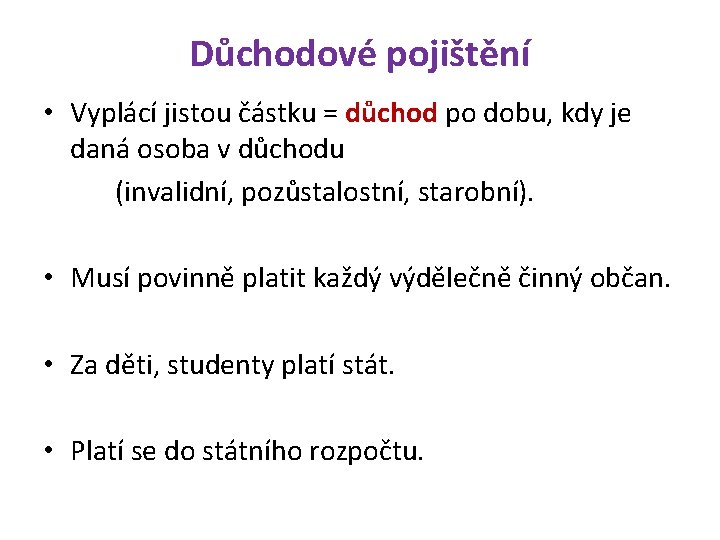 Důchodové pojištění

• Vyplácí jistou částku = důchod po dobu, kdy je daná osoba v důchodu (invalidní, pozůstalostní, starobní).

• Musí povinně platit každý výdělečně činný občan.

• Za děti, studenty platí stát.

• Platí se do státního rozpočtu.